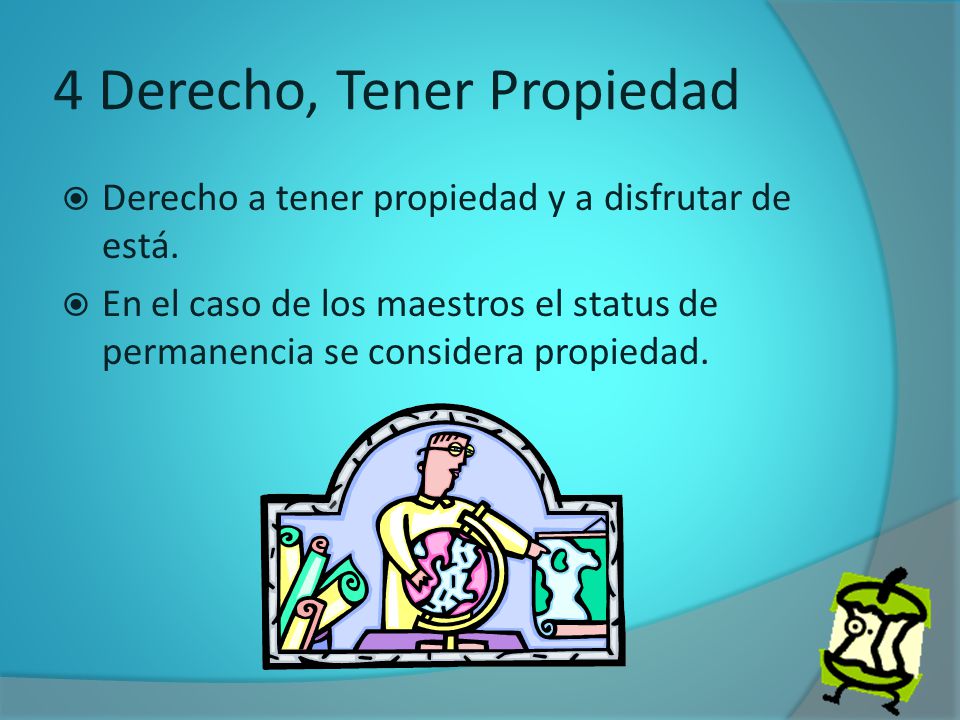 4 Derecho, Tener Propiedad

Derecho a tener propiedad y a disfrutar de está.

En el caso de los maestros el status de permanencia se considera propiedad.